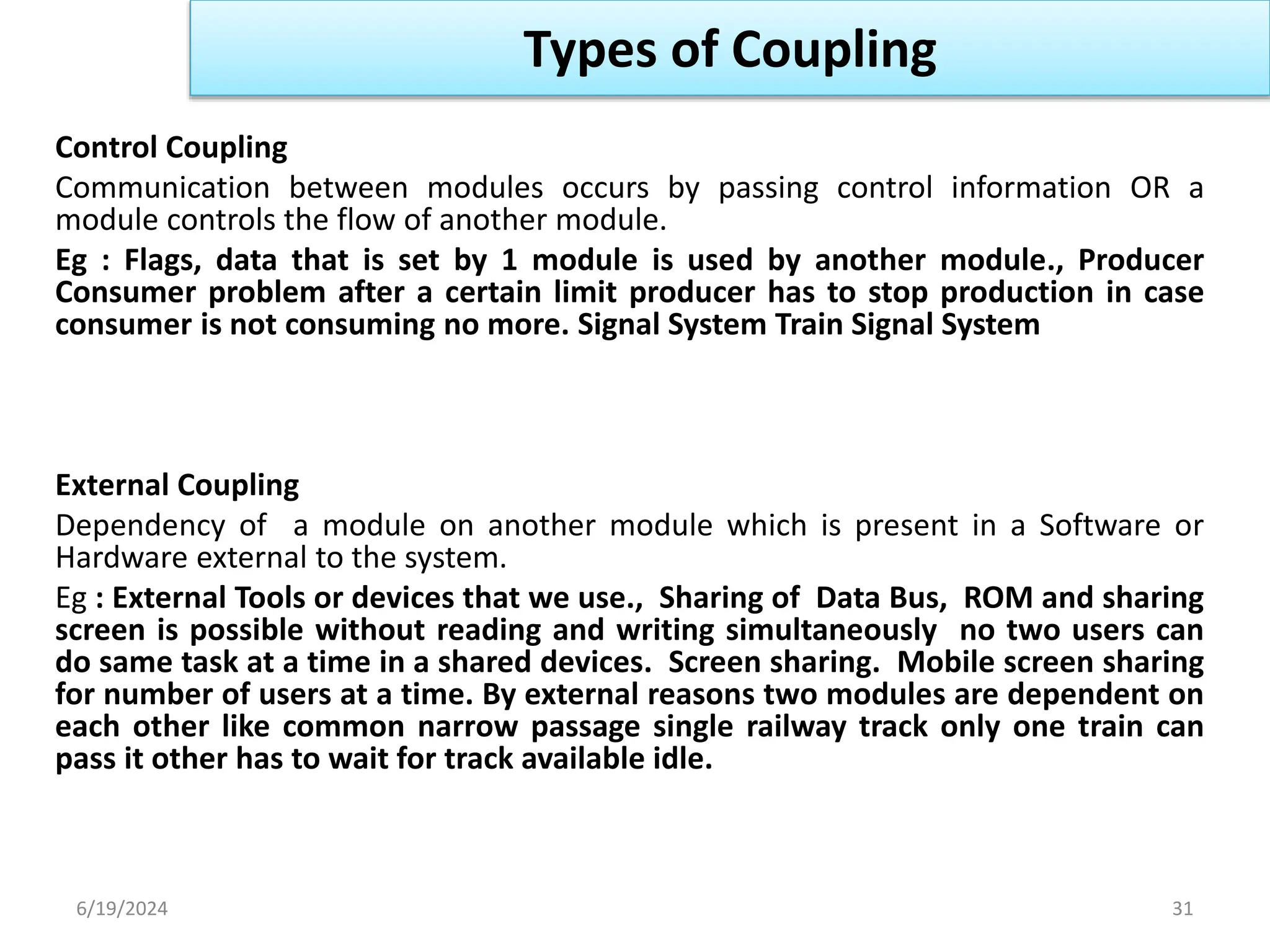 Types of Coupling

Control Coupling

Communication between modules occurs by passing control information OR a module controls the flow of another module.

Eg : Flags, data that is set by 1 module is used by another module., Producer Consumer problem after a certain limit producer has to stop production in case consumer is not consuming no more. Signal System Train Signal System

External Coupling

Dependency of a module on another module which is present in a Software or Hardware external to the system.

Eg : External Tools or devices that we use., Sharing of Data Bus, ROM and sharing screen is possible without reading and writing simultaneously no two users can do same task at a time in a shared devices. Screen sharing. Mobile screen sharing for number of users at a time. By external reasons two modules are dependent on each other like common narrow passage single railway track only one train can pass it other has to wait for track available idle.

6/19/2024

31